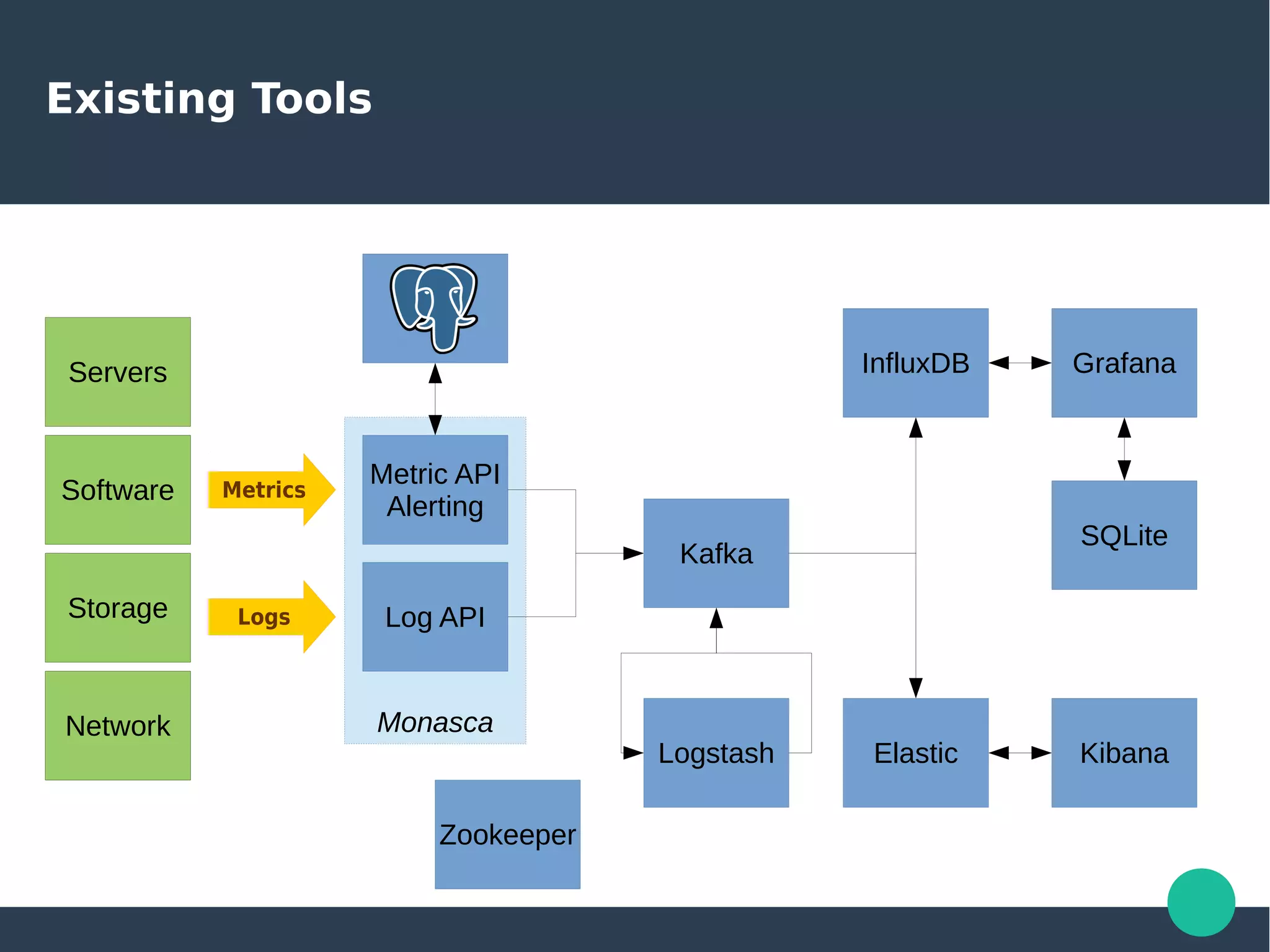 Existing Tools

Servers

Software

Storage

Network

Metrics

Logs

Metric API
Alerting

Log API

Monasca

Zookeeper

Kafka

Logstash

InfluxDB

Grafana

SQLite

Elastic

Kibana